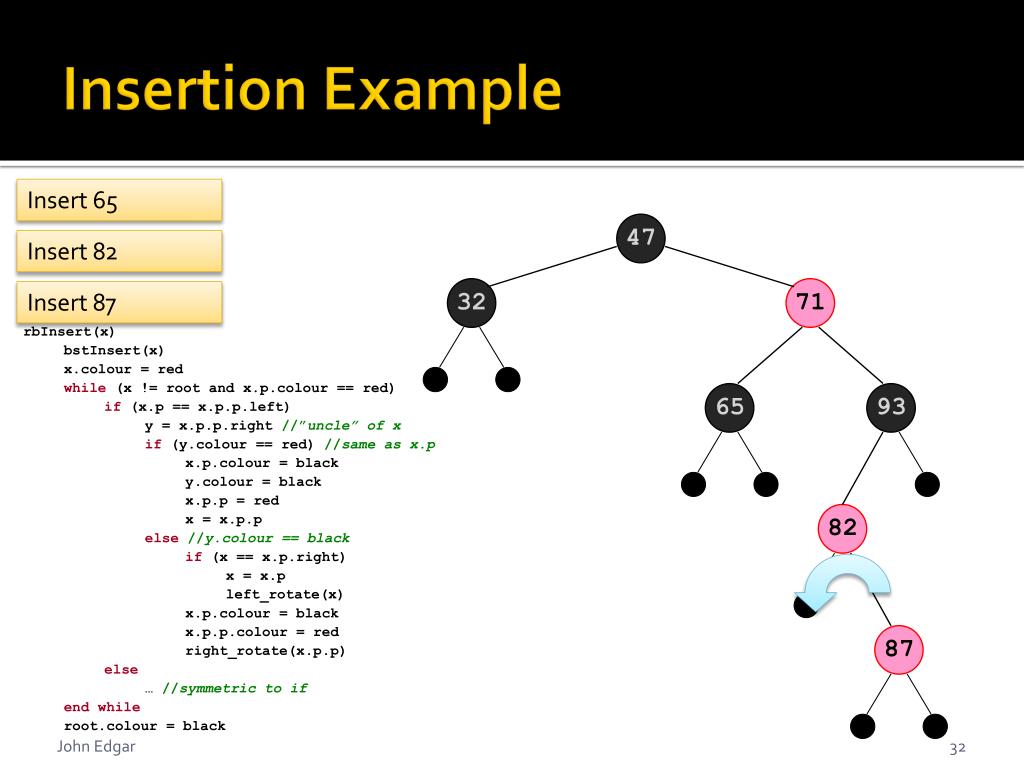 Insertion Example

Insert 65

Insert 82

Insert 87

rbInsert(x)
bstInsert(x)
x.colour = red
while (x != root and x.p.colour == red)
if (x.p == x.p.p.left)
y = x.p.p.right //"uncle" of x
if (y.colour == red) //same as x.p
x.p.colour = black
y.colour = black
x.p.p = red
x = x.p.p
else //y.colour == black
if (x == x.p.right)
x = x.p
left_rotate(x)
x.p.colour = black
x.p.p.colour = red
right_rotate(x.p.p)
else
… //symmetric to if
end while
root.colour = black

47

32

71

65

93

82

87

John Edgar

32